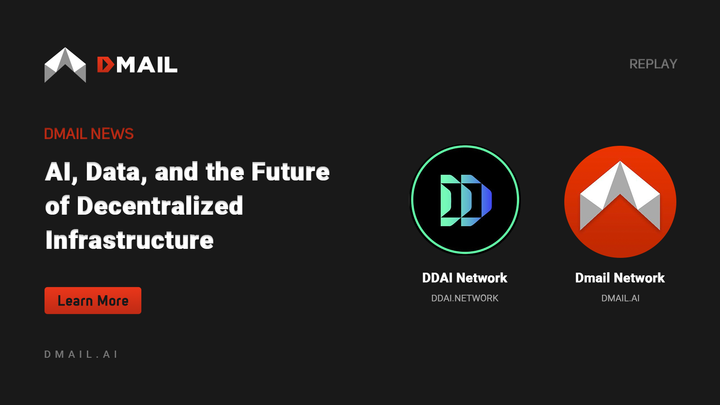 DMAIL

REPLAY

DMAIL NEWS

AI, Data, and the Future of Decentralized Infrastructure

Learn More

DMAIL.AI

DDAI Network
DDAI.NETWORK

Dmail Network
DMAIL.AI